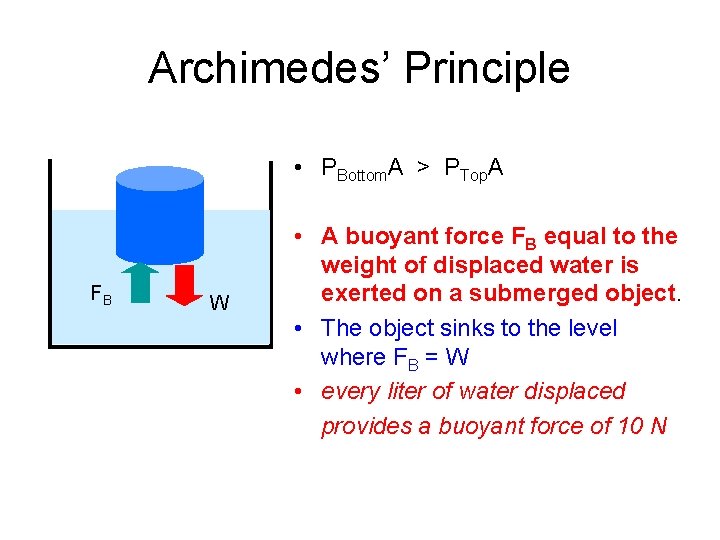 Archimedes' Principle

$F_B$

W

• $P_{Bottom}A > P_{Top}A$

• A buoyant force $F_B$ equal to the weight of displaced water is exerted on a submerged object.

• The object sinks to the level where $F_B = W$

• every liter of water displaced provides a buoyant force of 10 N